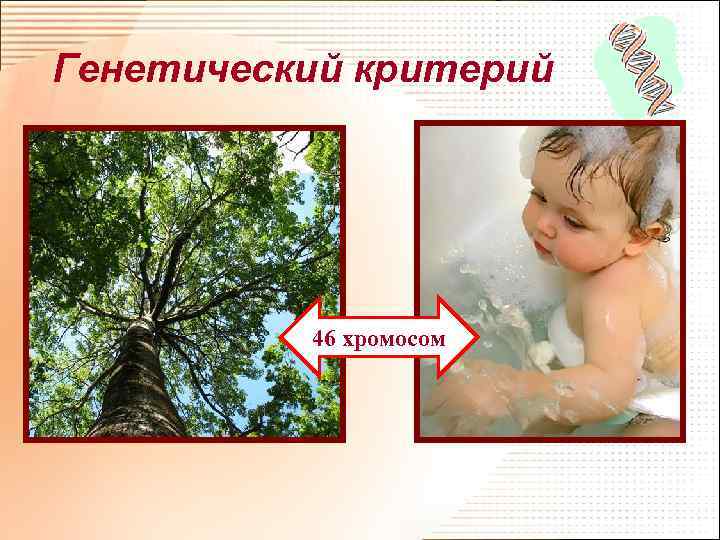 Генетический критерий

46 хромосом